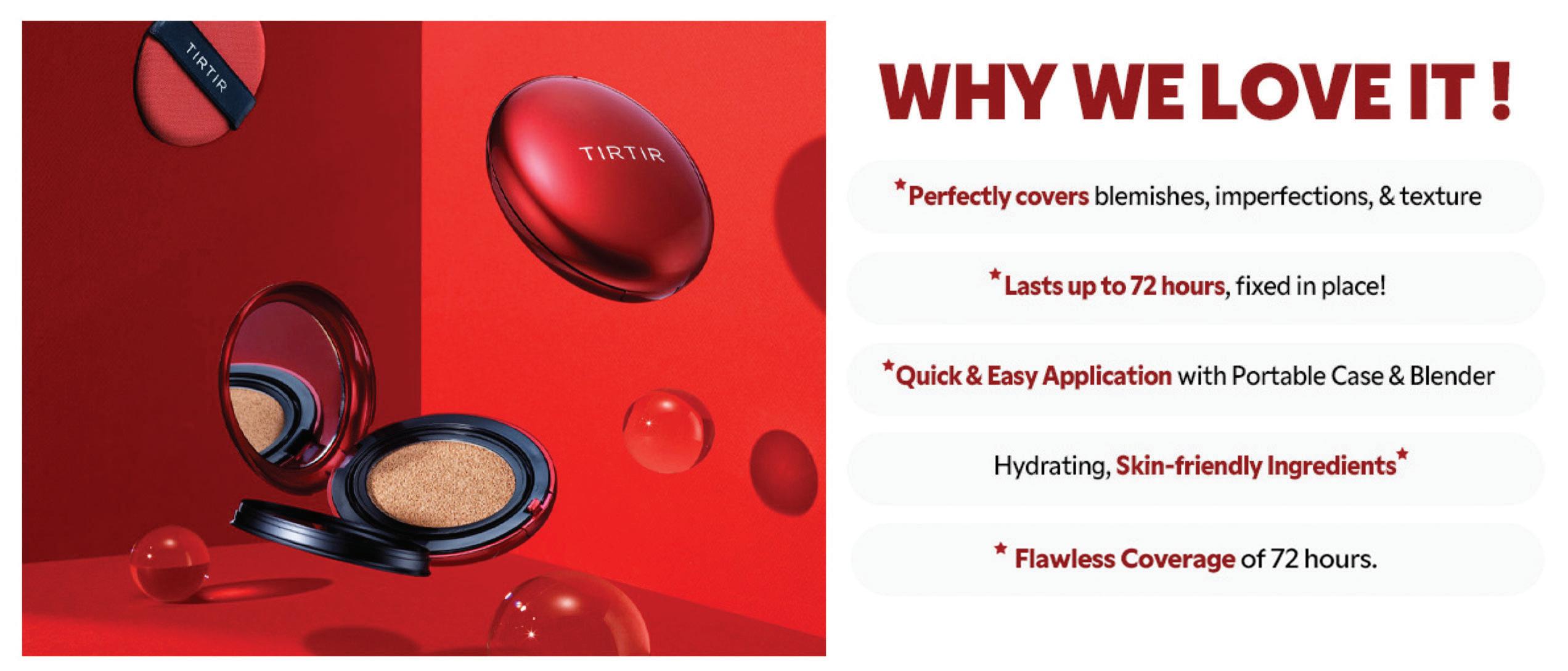 TIRTIR

TIRTIR

WHY WE LOVE IT !

*Perfectly covers blemishes, imperfections, & texture

*Lasts up to 72 hours, fixed in place!

*Quick & Easy Application with Portable Case & Blender

Hydrating, Skin-friendly Ingredients*

* Flawless Coverage of 72 hours.